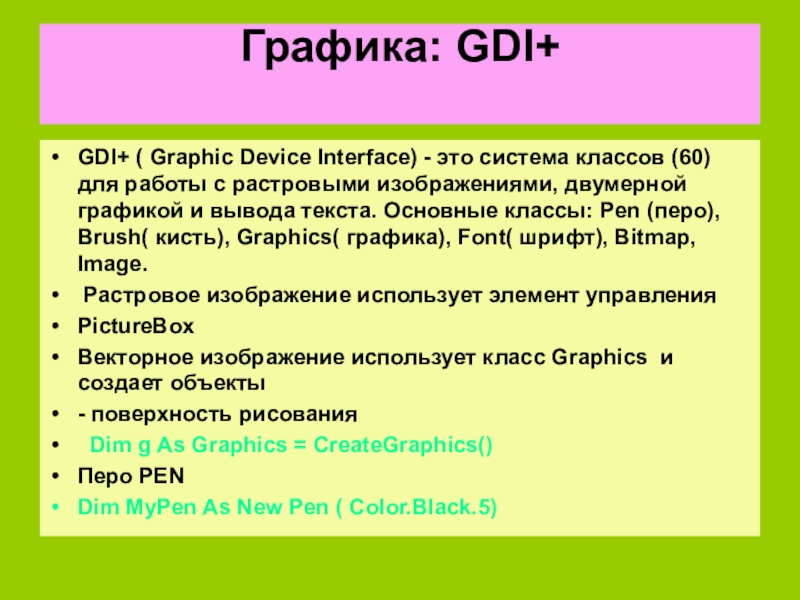 Графика: GDI+

• GDI+ ( Graphic Device Interface) - это система классов (60) для работы с растровыми изображениями, двумерной графикой и вывода текста. Основные классы: Pen (перо), Brush( кисть), Graphics( графика), Font( шрифт), Bitmap, Image.
• Растровое изображение использует элемент управления
• PictureBox
• Векторное изображение использует класс Graphics и создает объекты
• - поверхность рисования
• Dim g As Graphics = CreateGraphics()
• Перо PEN
• Dim MyPen As New Pen ( Color.Black.5)